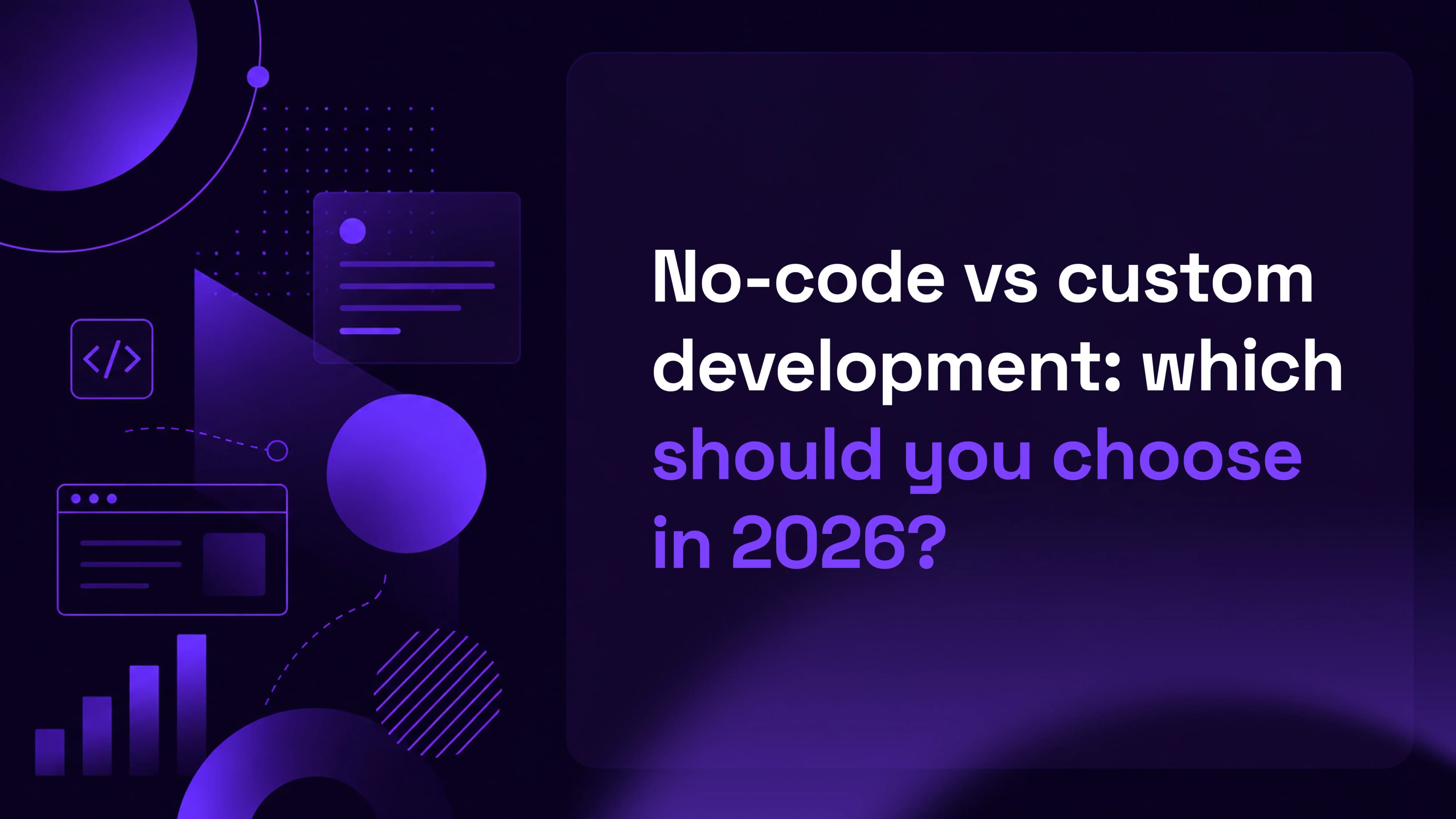 </>

No-code vs custom development: which should you choose in 2026?